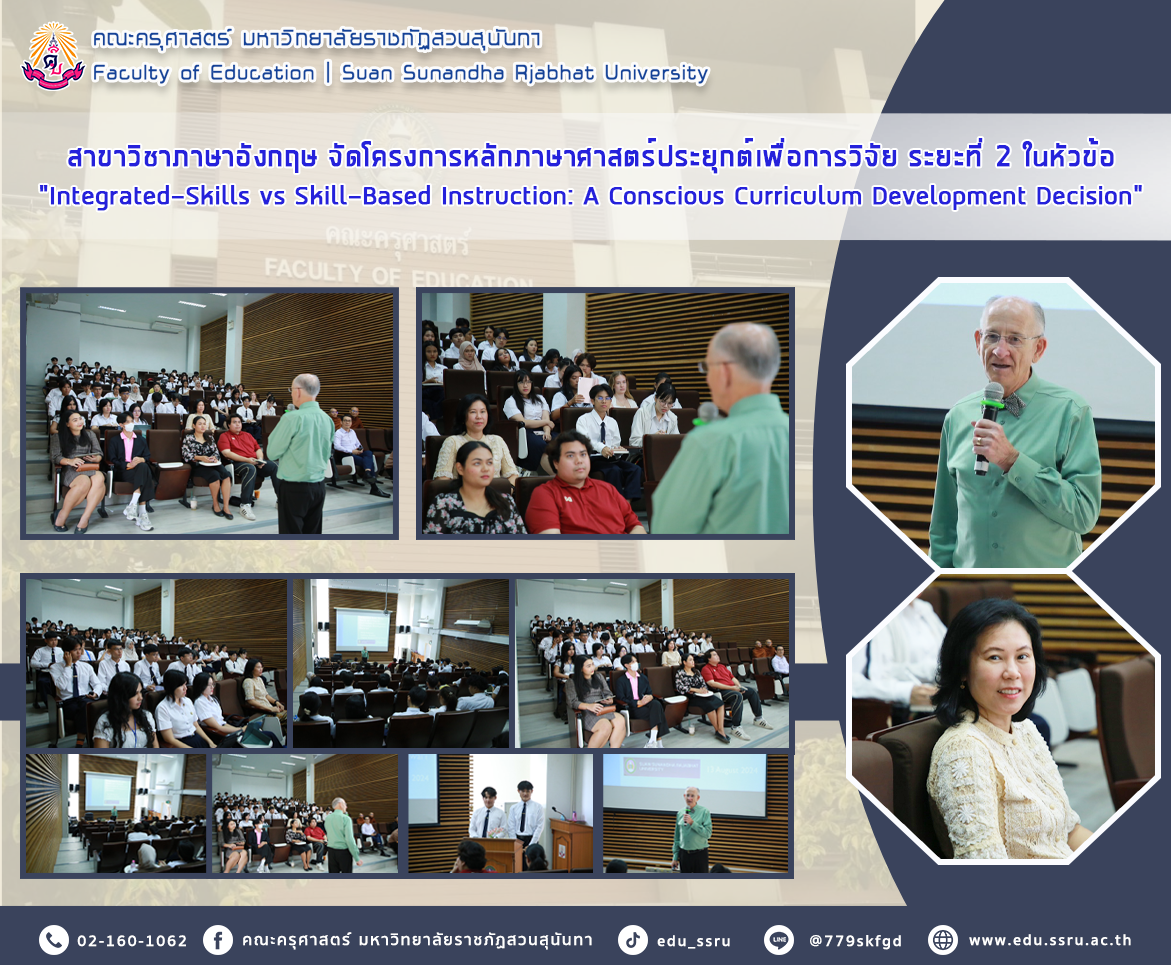 คณะครุศาสตร์ มหาวิทยาลัยราชภัฏสวนสุนันทา
Faculty of Education | Suan Sunandha Rjabhat University

สาขาวิชาภาษาอังกฤษ จัดโครงการหลักภาษาศาสตร์ประยุกต์เพื่อการวิจัย ระยะที่ 2 ในหัวข้อ "Integrated-Skills vs Skill-Based Instruction: A Conscious Curriculum Development Decision"

คณะครุศาสตร์
FACULTY OF EDUCATION

02-160-1062 คณะครุศาสตร์ มหาวิทยาลัยราชภัฏสวนสุนันทา edu_ssru @779skfgd www.edu.ssru.ac.th